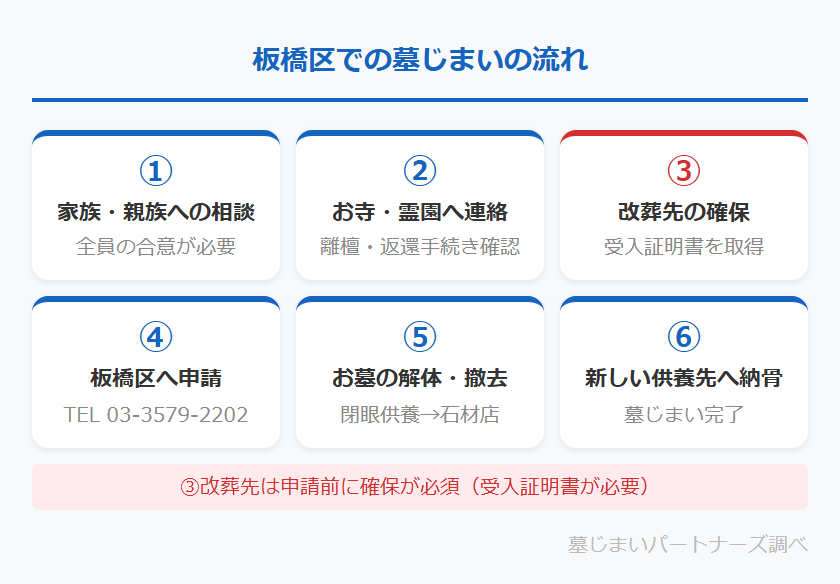 板橋区での墓じまいの流れ

①
家族・親族への相談
全員の合意が必要

②
お寺・霊園へ連絡
離檀・返還手続き確認

③
改葬先の確保
受入証明書を取得

④
板橋区へ申請
TEL 03-3579-2202

⑤
お墓の解体・撤去
閉眼供養→石材店

⑥
新しい供養先へ納骨
墓じまい完了

③改葬先は申請前に確保が必須（受入証明書が必要）

墓じまいパートナーズ調べ